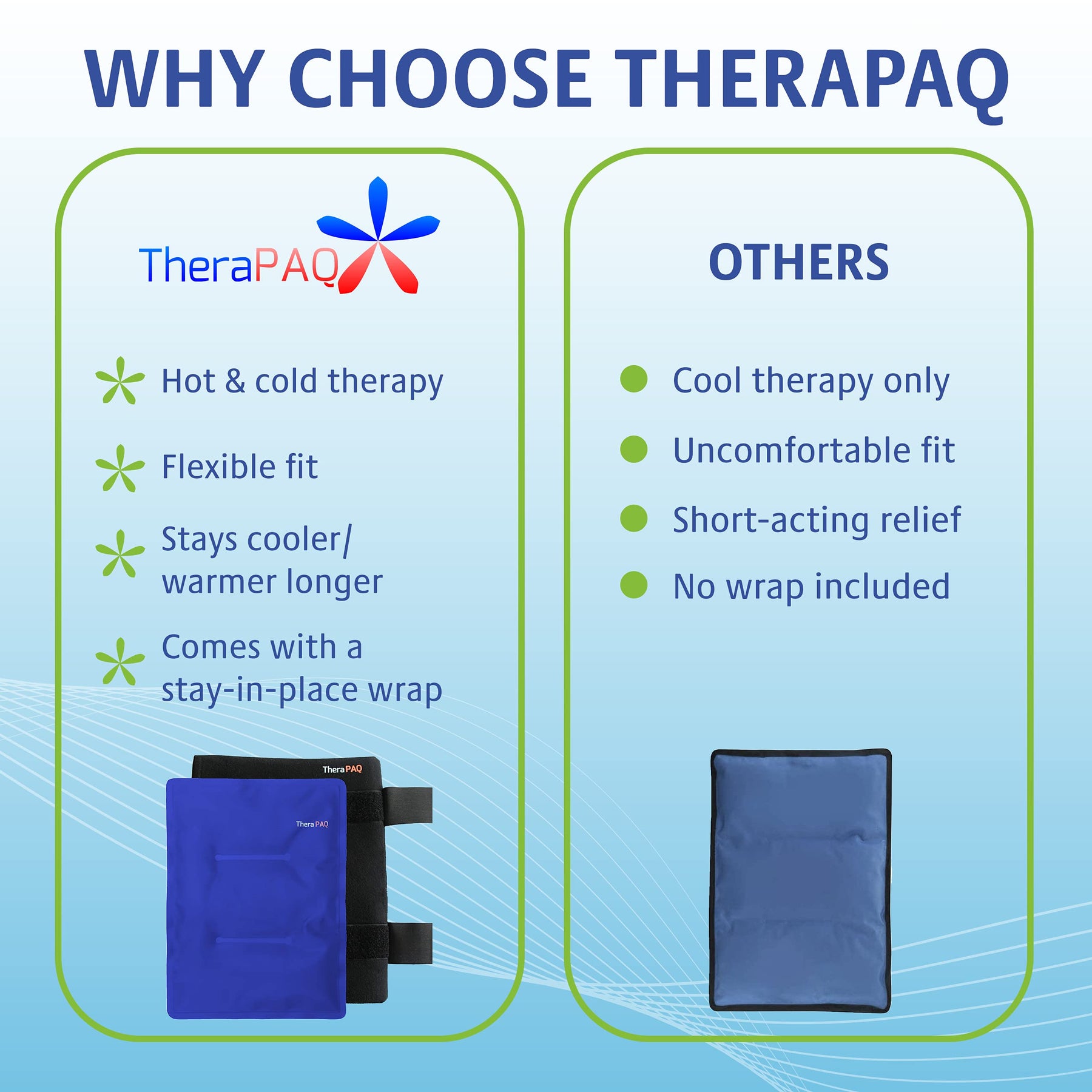 WHY CHOOSE THERAPAQ

TheraPAQ

Hot & cold therapy

Flexible fit

Stays cooler/ warmer longer

Comes with a stay-in-place wrap

TheraPAQ

TheraPAQ

OTHERS

Cool therapy only

Uncomfortable fit

Short-acting relief

No wrap included